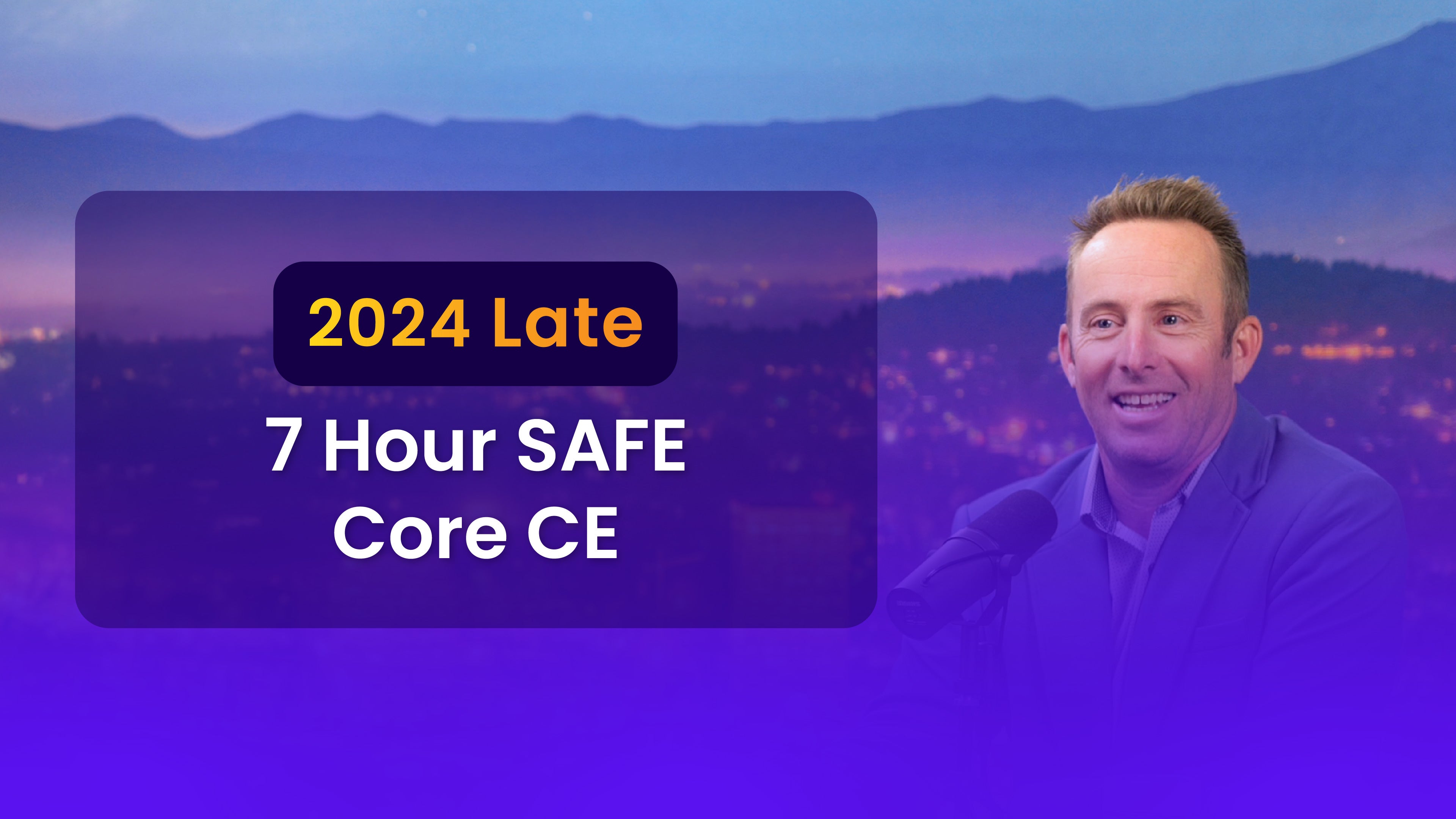 2024 Late

7 Hour SAFE Core CE